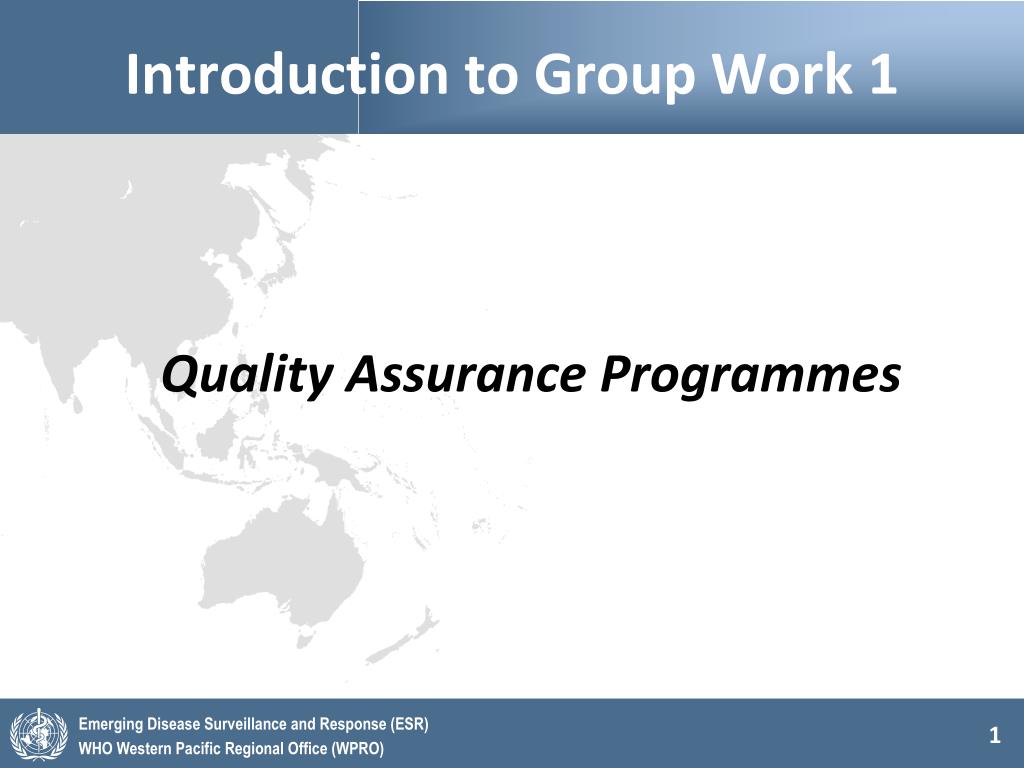 Introduction to Group Work 1

Quality Assurance Programmes

Emerging Disease Surveillance and Response (ESR)
WHO Western Pacific Regional Office (WPRO)

1